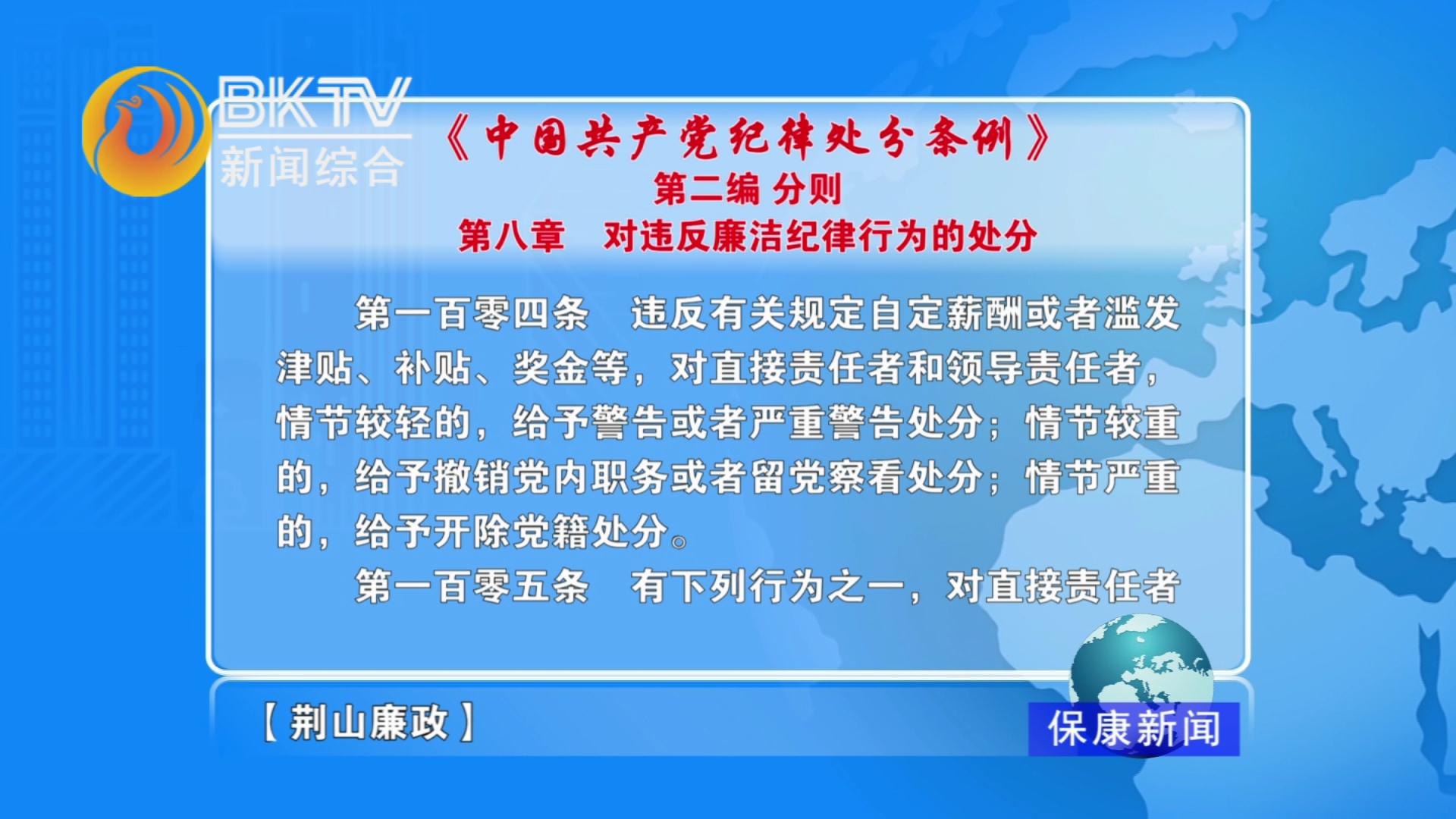 BKTV
新闻综合

《中国共产党纪律处分条例》
第二编 分则
第八章　对违反廉洁纪律行为的处分

第一百零四条　违反有关规定自定薪酬或者滥发津贴、补贴、奖金等，对直接责任者和领导责任者，情节较轻的，给予警告或者严重警告处分；情节较重的，给予撤销党内职务或者留党察看处分；情节严重的，给予开除党籍处分。

第一百零五条　有下列行为之一，对直接责任者

【荆山廉政】

保康新闻